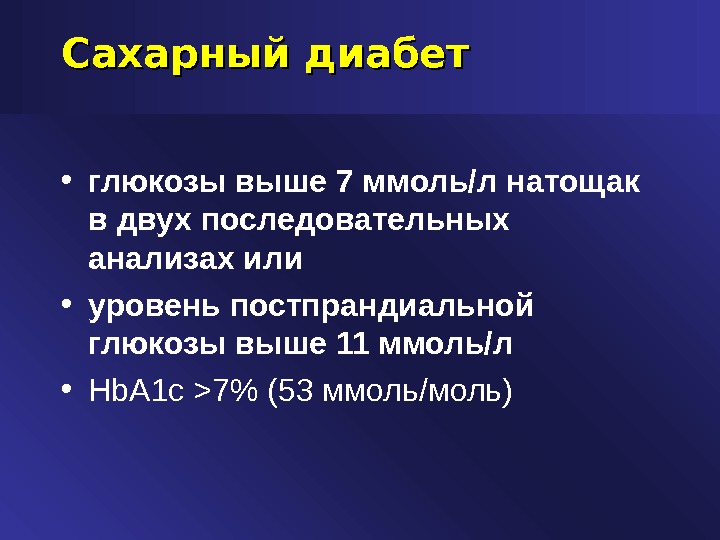 Сахарный диабет

• глюкозы выше 7 ммоль/л натощак в двух последовательных анализах или
• уровень постпрандиальной глюкозы выше 11 ммоль/л
• HbA1c >7% (53 ммоль/моль)